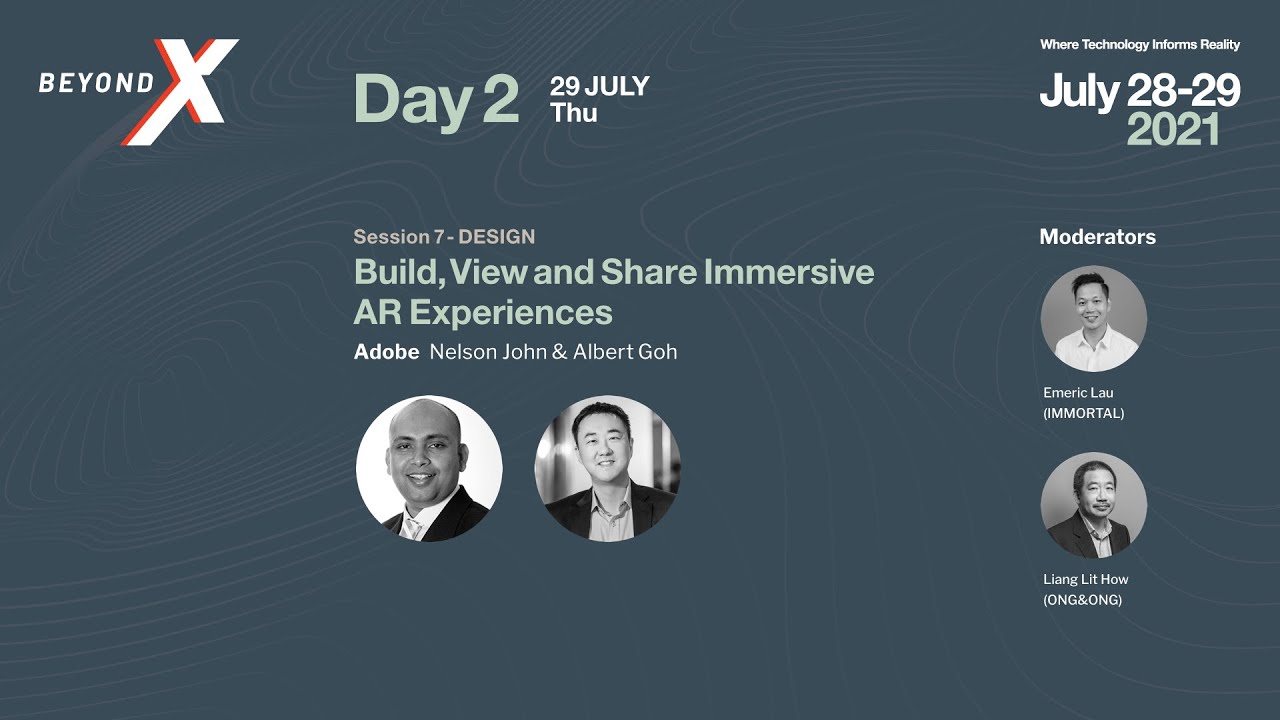 BEYOND X

Day 2 29 JULY Thu

Where Technology Informs Reality

July 28-29 2021

Session 7 - DESIGN

Build, View and Share Immersive AR Experiences

Adobe Nelson John & Albert Goh

Moderators

Emeric Lau (IMMORTAL)

Liang Lit How (ONG&ONG)